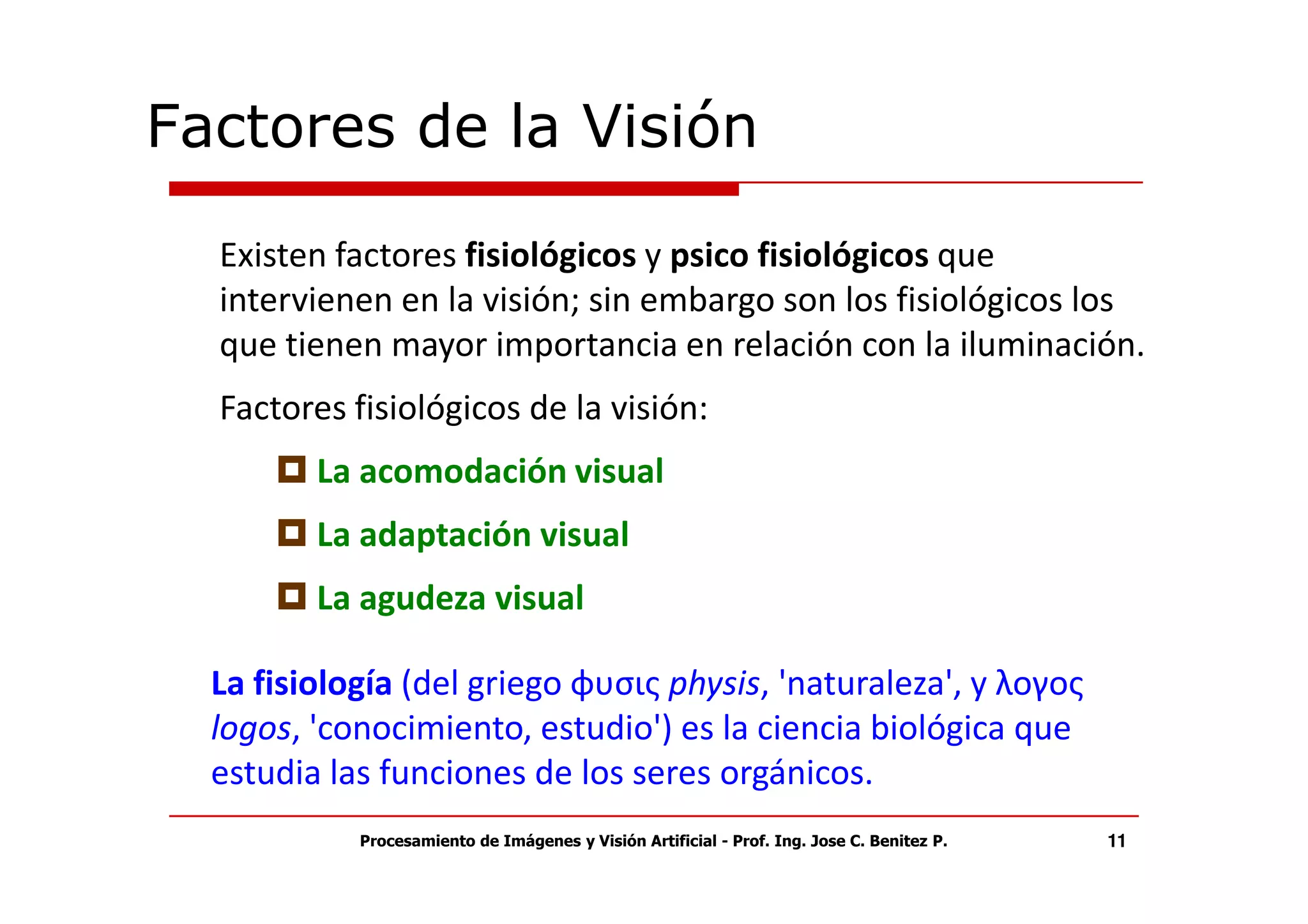 Factores de la Visión

Existen factores fisiológicos y psico fisiológicos que intervienen en la visión; sin embargo son los fisiológicos los que tienen mayor importancia en relación con la iluminación.

Factores fisiológicos de la visión:

La acomodación visual

La adaptación visual

La agudeza visual

La fisiología (del griego φυσις physis, 'naturaleza', y λογος logos, 'conocimiento, estudio') es la ciencia biológica que estudia las funciones de los seres orgánicos.

Procesamiento de Imágenes y Visión Artificial - Prof. Ing. Jose C. Benitez P. 11